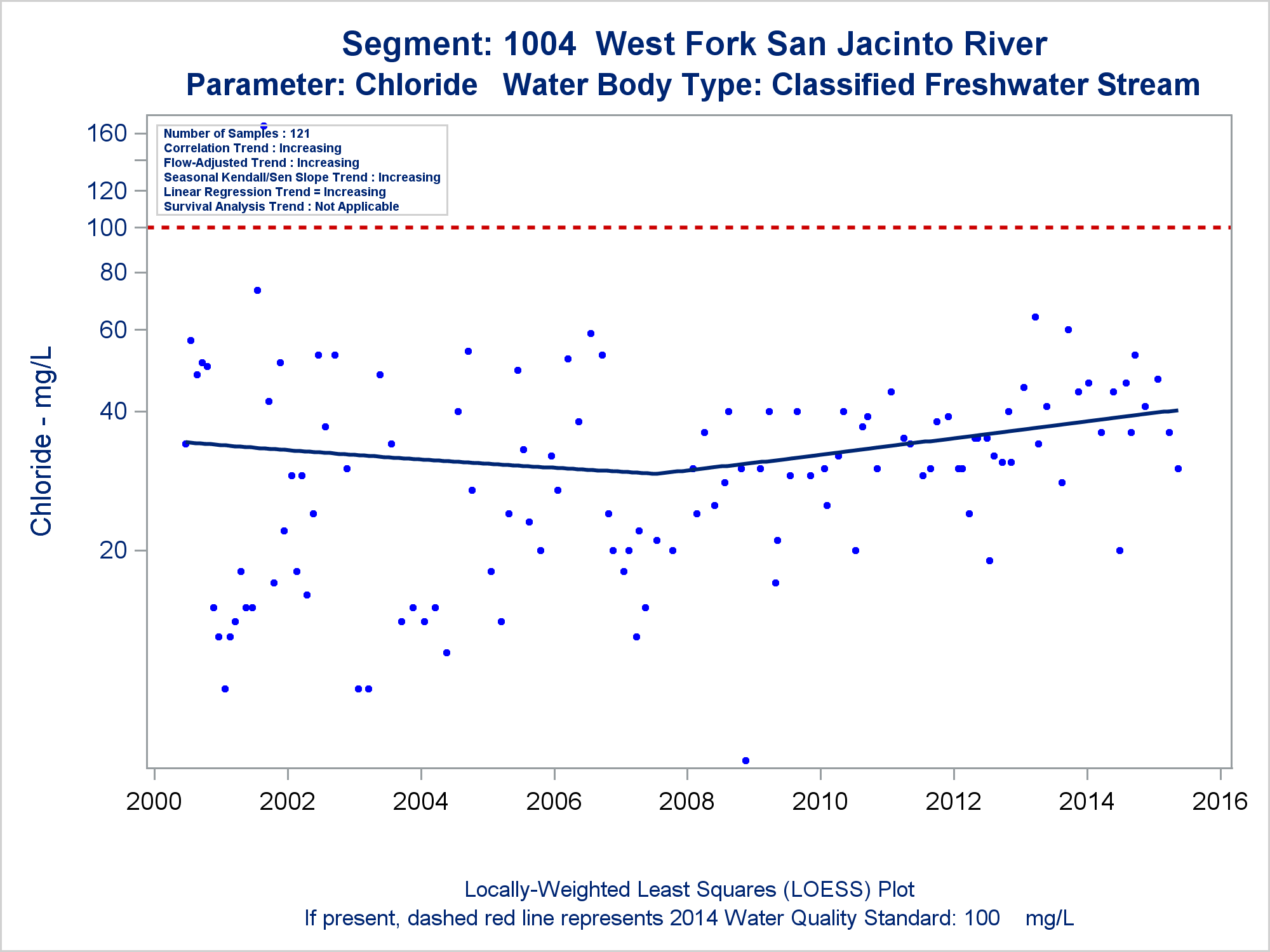 Segment: 1004  West Fork San Jacinto River
Parameter: Chloride   Water Body Type: Classified Freshwater Stream

Number of Samples : 121
Correlation Trend : Increasing
Flow-Adjusted Trend : Increasing
Seasonal Kendall/Sen Slope Trend : Increasing
Linear Regression Trend = Increasing
Survival Analysis Trend : Not Applicable

Chloride - mg/L

160
120
100
80
60
40
20

2000
2002
2004
2006
2008
2010
2012
2014
2016

Locally-Weighted Least Squares (LOESS) Plot
If present, dashed red line represents 2014 Water Quality Standard: 100 mg/L